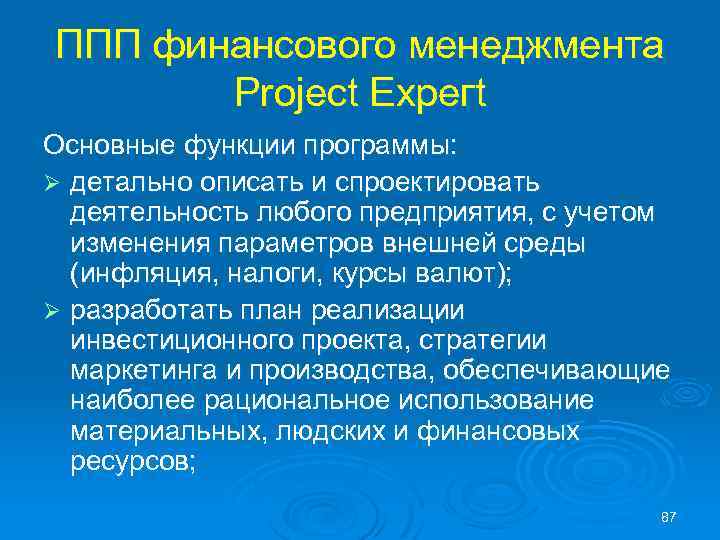 ППП финансового менеджмента Project Expert

Основные функции программы:

➢ детально описать и спроектировать деятельность любого предприятия, с учетом изменения параметров внешней среды (инфляция, налоги, курсы валют);

➢ разработать план реализации инвестиционного проекта, стратегии маркетинга и производства, обеспечивающие наиболее рациональное использование материальных, людских и финансовых ресурсов;

87